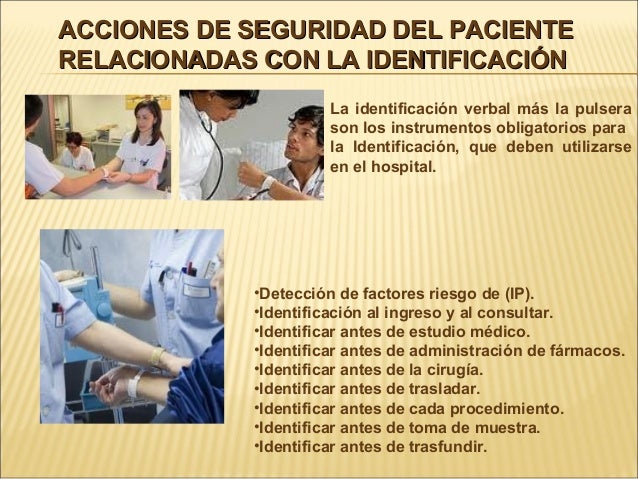 ACCIONES DE SEGURIDAD DEL PACIENTE RELACIONADAS CON LA IDENTIFICACIÓN

La identificación verbal más la pulsera son los instrumentos obligatorios para la Identificación, que deben utilizarse en el hospital.

•Detección de factores riesgo de (IP).
•Identificación al ingreso y al consultar.
•Identificar antes de estudio médico.
•Identificar antes de administración de fármacos.
•Identificar antes de la cirugía.
•Identificar antes de trasladar.
•Identificar antes de cada procedimiento.
•Identificar antes de toma de muestra.
•Identificar antes de trasfundir.